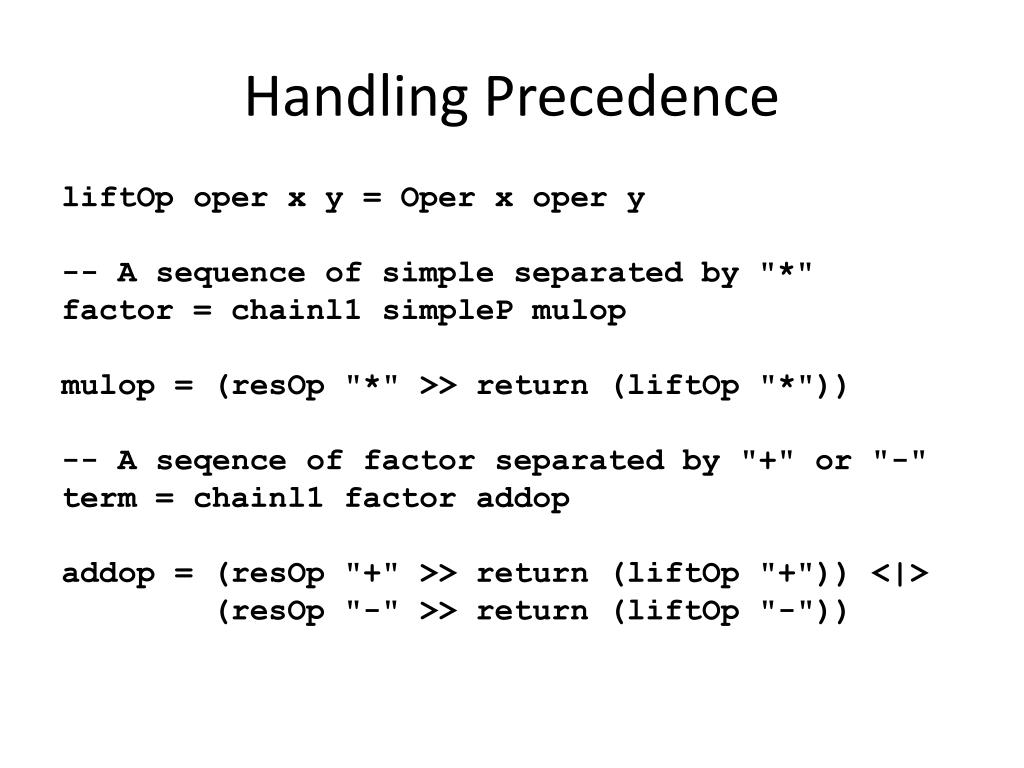 Handling Precedence

liftOp oper x y = Oper x oper y

-- A sequence of simple separated by "*"
factor = chainl1 simpleP mulop

mulop = (resOp "*" >> return (liftOp "*"))

-- A seqence of factor separated by "+" or "-"
term = chainl1 factor addop

addop = (resOp "+" >> return (liftOp "+")) <|>
        (resOp "-" >> return (liftOp "-"))